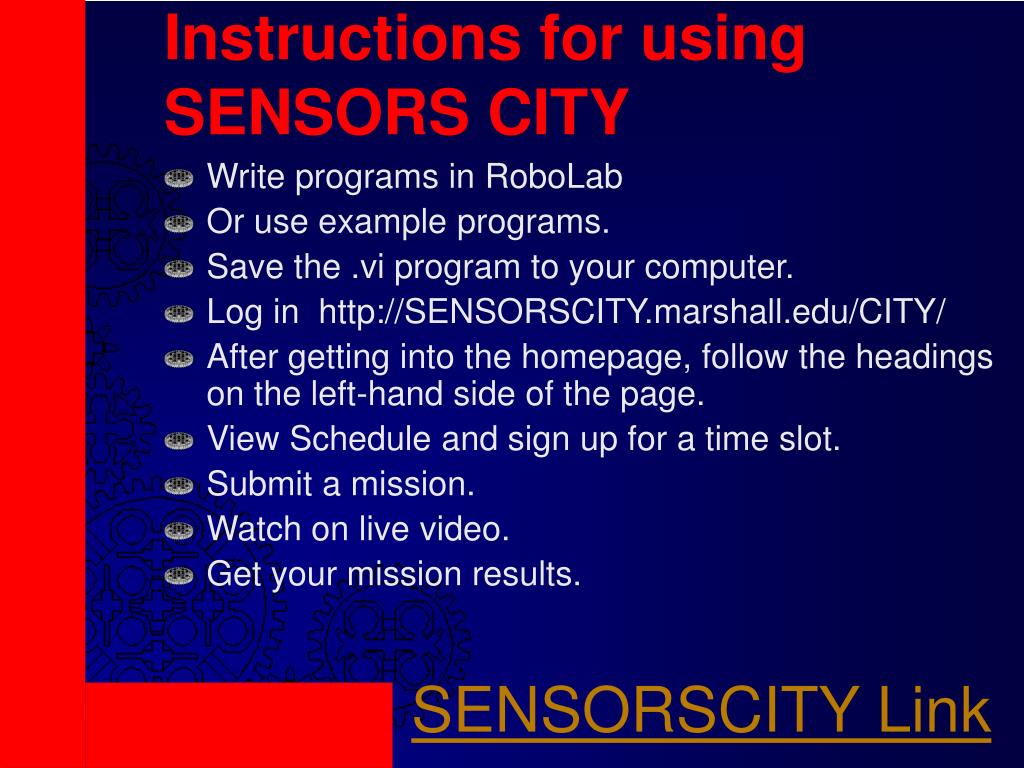 Instructions for using SENSORS CITY

Write programs in RoboLab

Or use example programs.

Save the .vi program to your computer.

Log in http://SENSORSCITY.marshall.edu/CITY/

After getting into the homepage, follow the headings on the left-hand side of the page.

View Schedule and sign up for a time slot.

Submit a mission.

Watch on live video.

Get your mission results.

SENSORSCITY Link